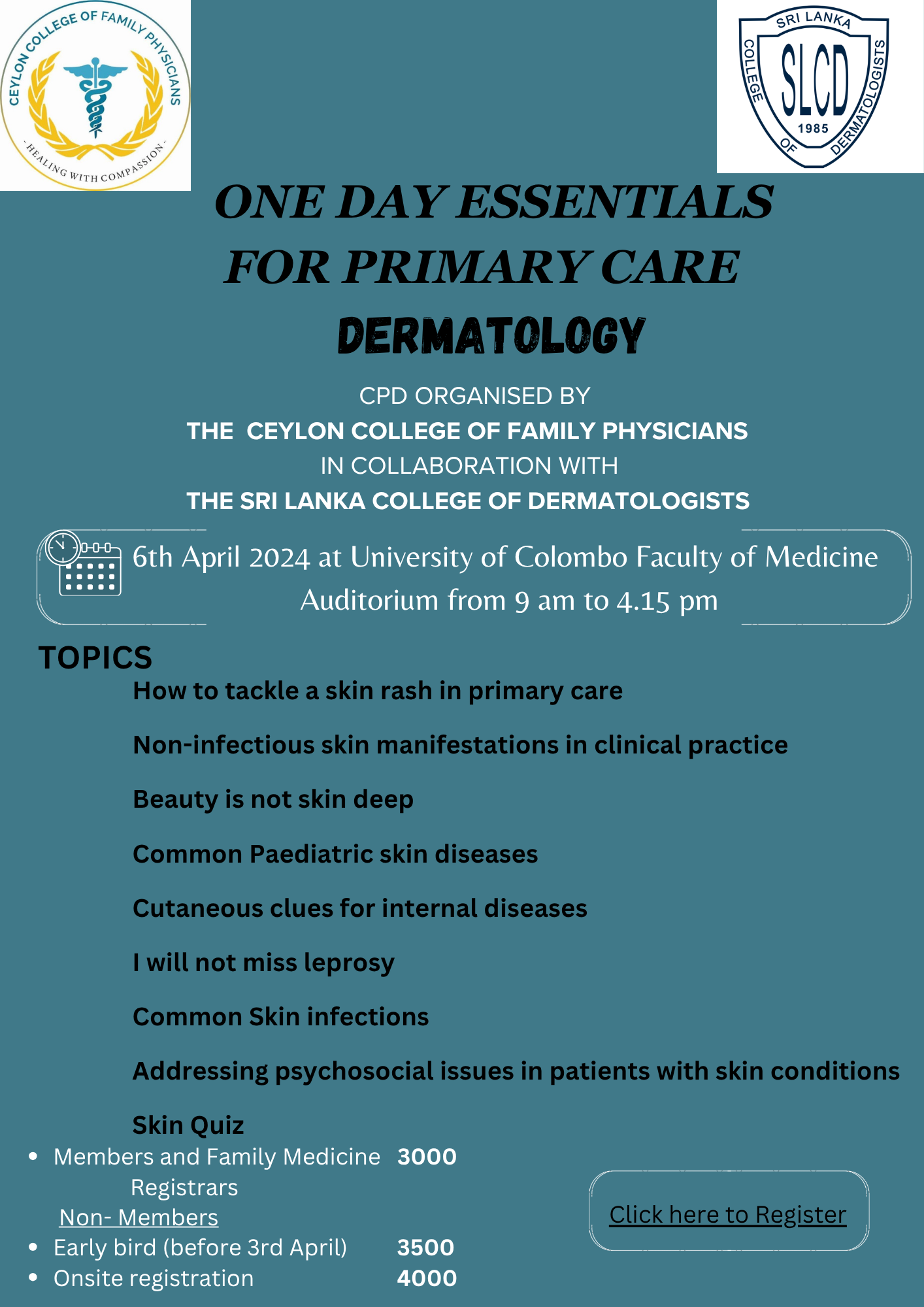 CEYLON COLLEGE OF FAMILY PHYSICIANS
- HEALING WITH COMPASSION -

SRI LANKA COLLEGE OF DERMATOLOGISTS
SLCD
1985

ONE DAY ESSENTIALS FOR PRIMARY CARE
DERMATOLOGY

CPD ORGANISED BY
THE CEYLON COLLEGE OF FAMILY PHYSICIANS
IN COLLABORATION WITH
THE SRI LANKA COLLEGE OF DERMATOLOGISTS

6th April 2024 at University of Colombo Faculty of Medicine Auditorium from 9 am to 4.15 pm

TOPICS
How to tackle a skin rash in primary care

Non-infectious skin manifestations in clinical practice

Beauty is not skin deep

Common Paediatric skin diseases

Cutaneous clues for internal diseases

I will not miss leprosy

Common Skin infections

Addressing psychosocial issues in patients with skin conditions

Skin Quiz

• Members and Family Medicine Registrars 3000
Non- Members
• Early bird (before 3rd April) 3500
• Onsite registration 4000

Click here to Register